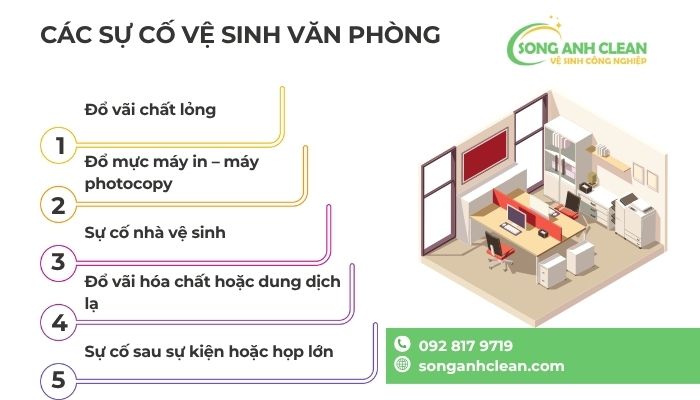 CÁC SỰ CỐ VỆ SINH VĂN PHÒNG

SONG ANH CLEAN
VỆ SINH CÔNG NGHIỆP

1
Đổ vãi chất lỏng

2
Đổ mực máy in – máy photocopy

3
Sự cố nhà vệ sinh

4
Đổ vãi hóa chất hoặc dung dịch lạ

5
Sự cố sau sự kiện hoặc họp lớn

092 817 9719
songanhclean.com